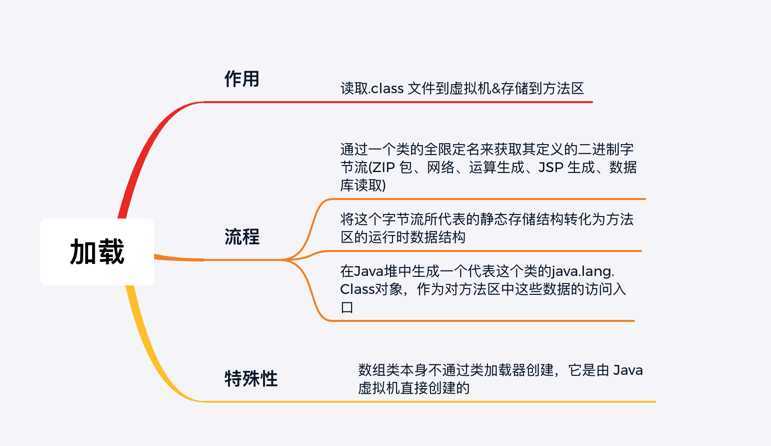 加载

作用

读取.class 文件到虚拟机&存储到方法区

流程

通过一个类的全限定名来获取其定义的二进制字节流(ZIP 包、网络、运算生成、JSP 生成、数据库读取)

将这个字节流所代表的静态存储结构转化为方法区的运行时数据结构

在Java堆中生成一个代表这个类的java.lang.Class对象，作为对方法区中这些数据的访问入口

特殊性

数组类本身不通过类加载器创建，它是由 Java 虚拟机直接创建的